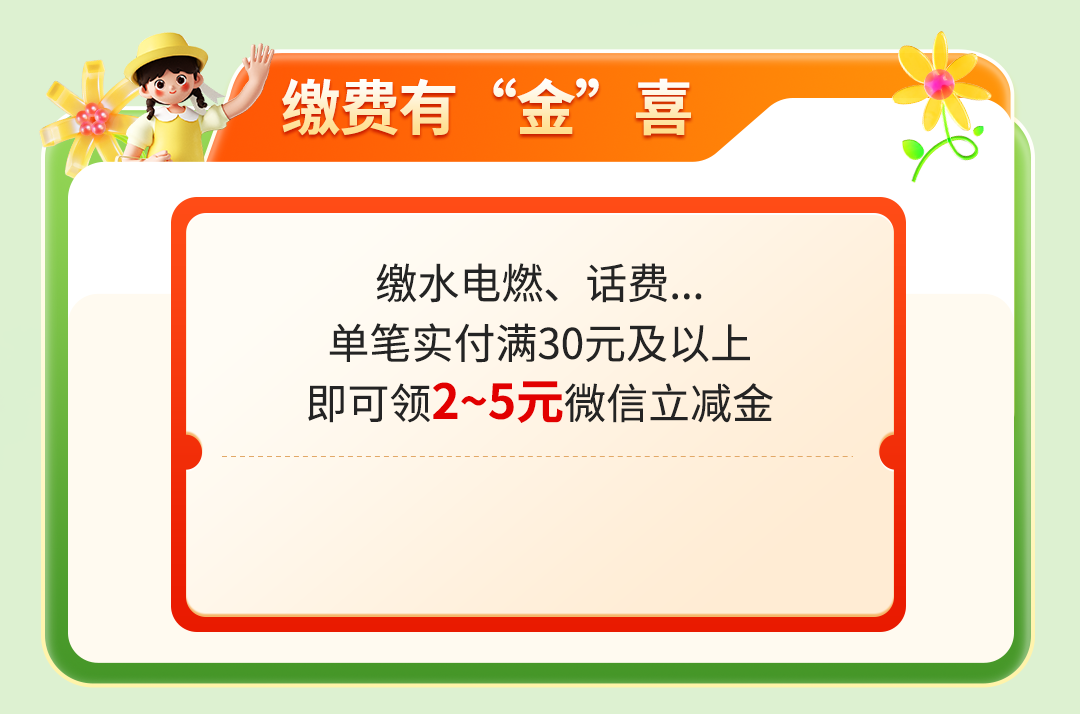 缴费有“金”喜

缴水电燃、话费...
单笔实付满30元及以上
即可领2~5元微信立减金